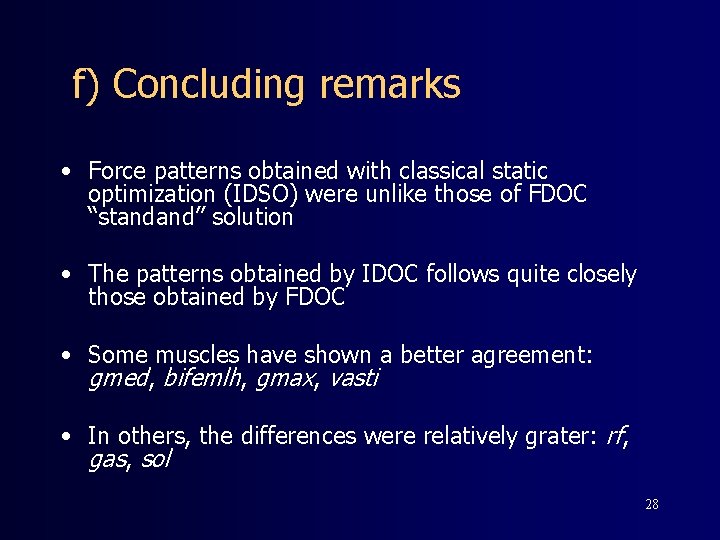 f) Concluding remarks

• Force patterns obtained with classical static optimization (IDSO) were unlike those of FDOC "standand" solution

• The patterns obtained by IDOC follows quite closely those obtained by FDOC

• Some muscles have shown a better agreement: gmed, bifemlh, gmax, vasti

• In others, the differences were relatively grater: rf, gas, sol

28